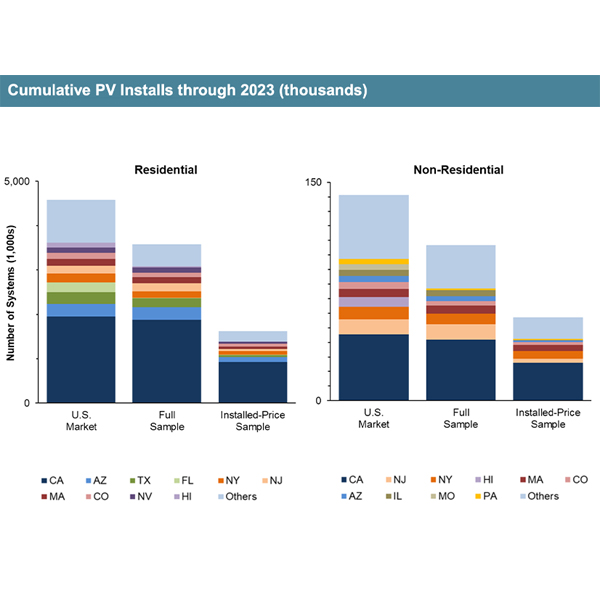 Cumulative PV Installs through 2023 (thousands)

Residential

Number of Systems (1,000s)

5,000

0

U.S. Market

Full Sample

Installed-Price Sample

CA AZ TX FL NY NJ
MA CO NV HI Others

Non-Residential

150

0

U.S. Market

Full Sample

Installed-Price Sample

CA NJ NY HI MA CO
AZ IL MO PA Others